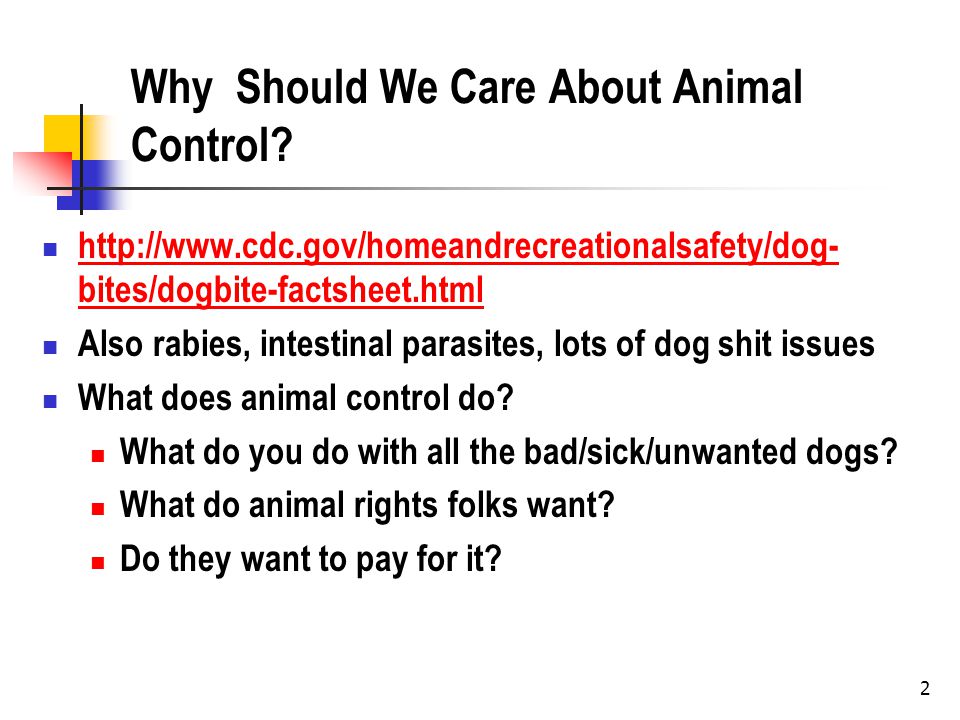 Why Should We Care About Animal Control?

- http://www.cdc.gov/homeandrecreationalsafety/dog-bites/dogbite-factsheet.html
- Also rabies, intestinal parasites, lots of dog shit issues
- What does animal control do?
  - What do you do with all the bad/sick/unwanted dogs?
  - What do animal rights folks want?
  - Do they want to pay for it?

2